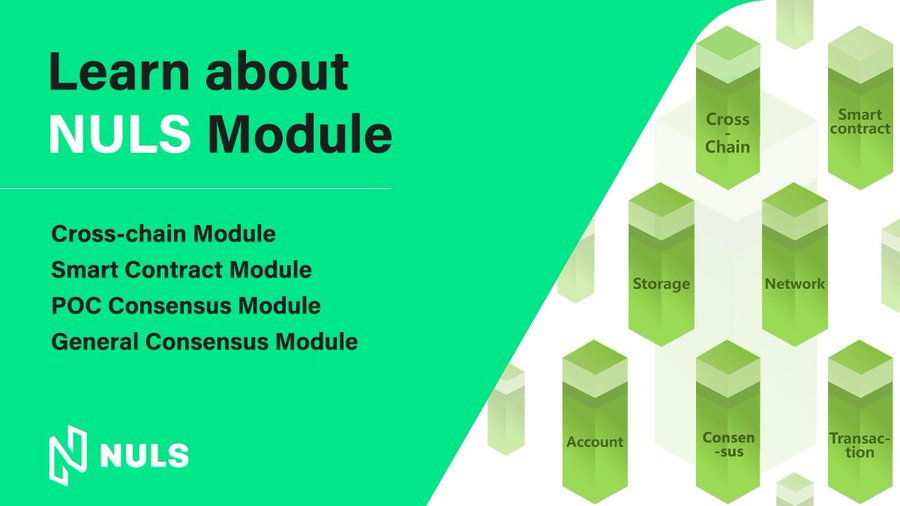 Learn about NULS Module

Cross-chain Module
Smart Contract Module
POC Consensus Module
General Consensus Module

NULS

Cross
-
Chain

Smart
contract

Storage

Network

Account

Consen
-sus

Transac-
tion